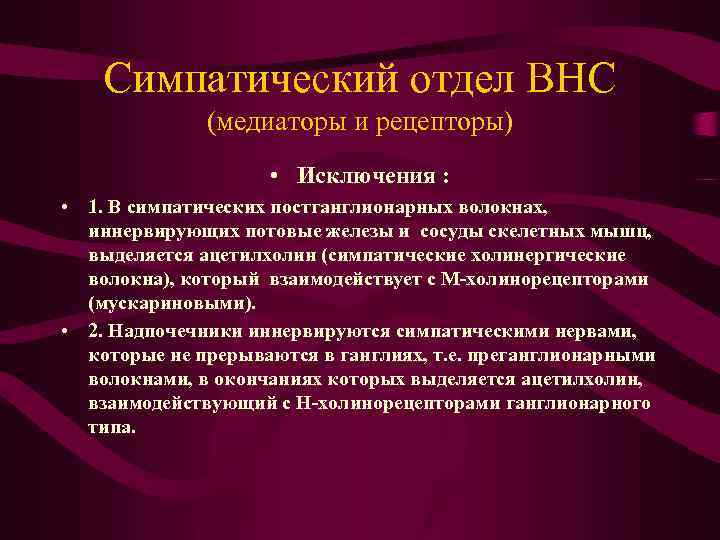 Симпатический отдел ВНС
(медиаторы и рецепторы)

• Исключения :

• 1. В симпатических постганглионарных волокнах, иннервирующих потовые железы и сосуды скелетных мышц, выделяется ацетилхолин (симпатические холинергические волокна), который взаимодействует с М-холинорецепторами (мускариновыми).

• 2. Надпочечники иннервируются симпатическими нервами, которые не прерываются в ганглиях, т.е. преганглионарными волокнами, в окончаниях которых выделяется ацетилхолин, взаимодействующий с Н-холинорецепторами ганглионарного типа.